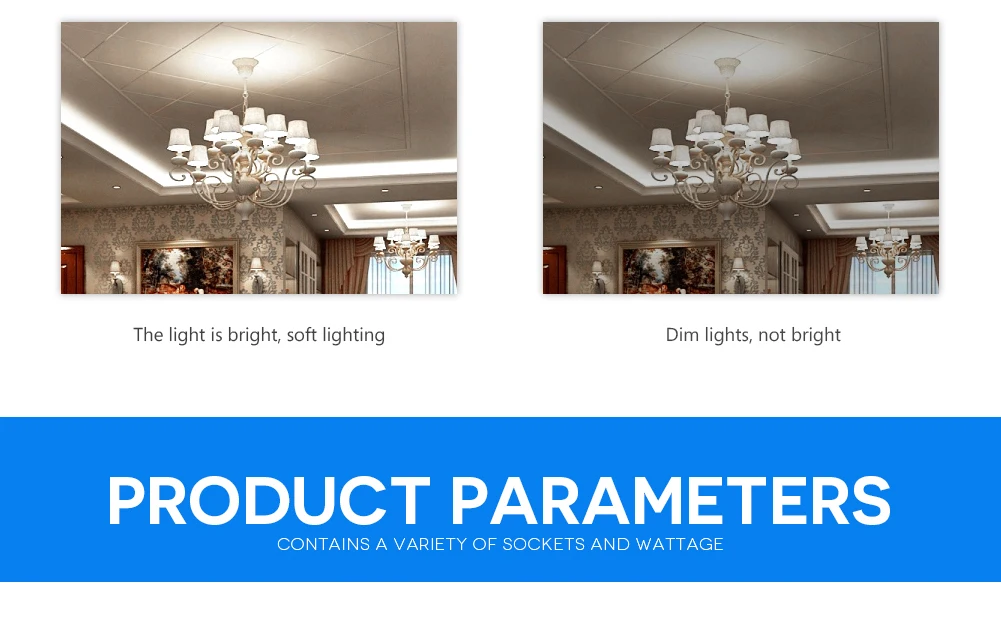 The light is bright, soft lighting

Dim lights, not bright

PRODUCT PARAMETERS

CONTAINS A VARIETY OF SOCKETS AND WATTAGE